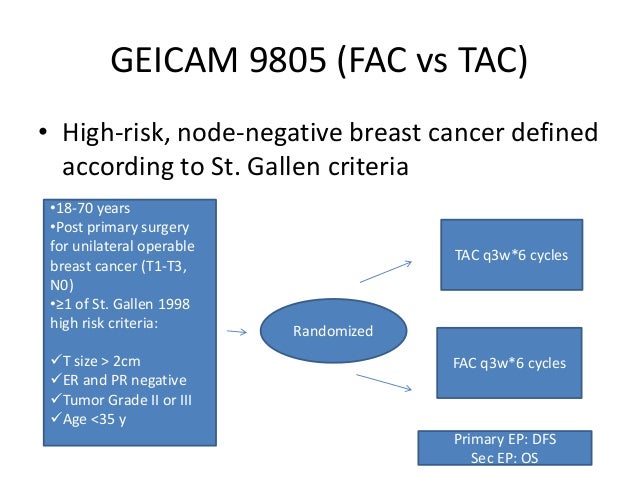 GEICAM 9805 (FAC vs TAC)

• High-risk, node-negative breast cancer defined according to St. Gallen criteria

•18-70 years
•Post primary surgery for unilateral operable breast cancer (T1-T3, N0)
•≥1 of St. Gallen 1998 high risk criteria:

✓T size > 2cm
✓ER and PR negative
✓Tumor Grade II or III
✓Age <35 y

Randomized

TAC q3w*6 cycles

FAC q3w*6 cycles

Primary EP: DFS
Sec EP: OS